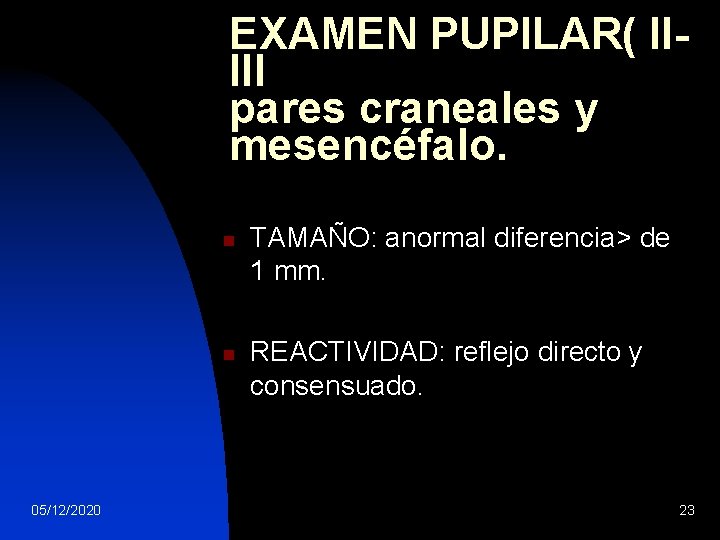 EXAMEN PUPILAR( II-III
pares craneales y mesencéfalo.

TAMAÑO: anormal diferencia> de 1 mm.

REACTIVIDAD: reflejo directo y consensuado.

05/12/2020

23